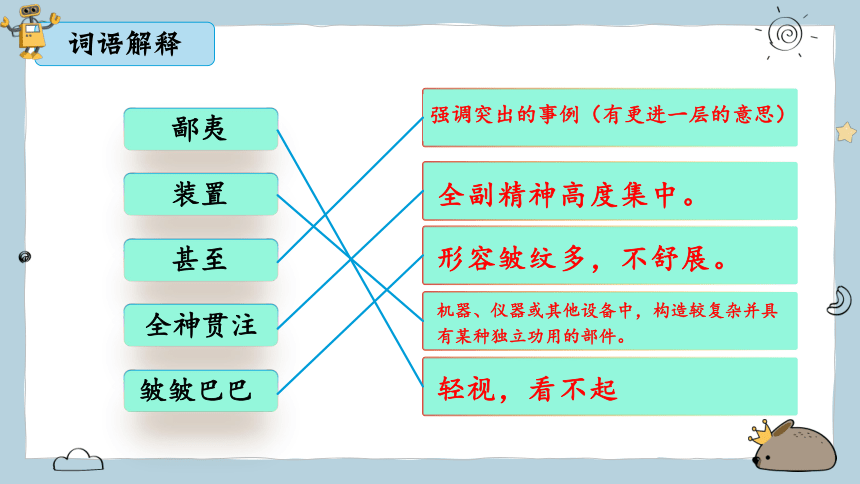 词语解释

鄙夷

装置

甚至

全神贯注

皱皱巴巴

强调突出的事例（有更进一层的意思）

全副精神高度集中。

形容皱纹多，不舒展。

机器、仪器或其他设备中，构造较复杂并具有某种独立功用的部件。

轻视，看不起